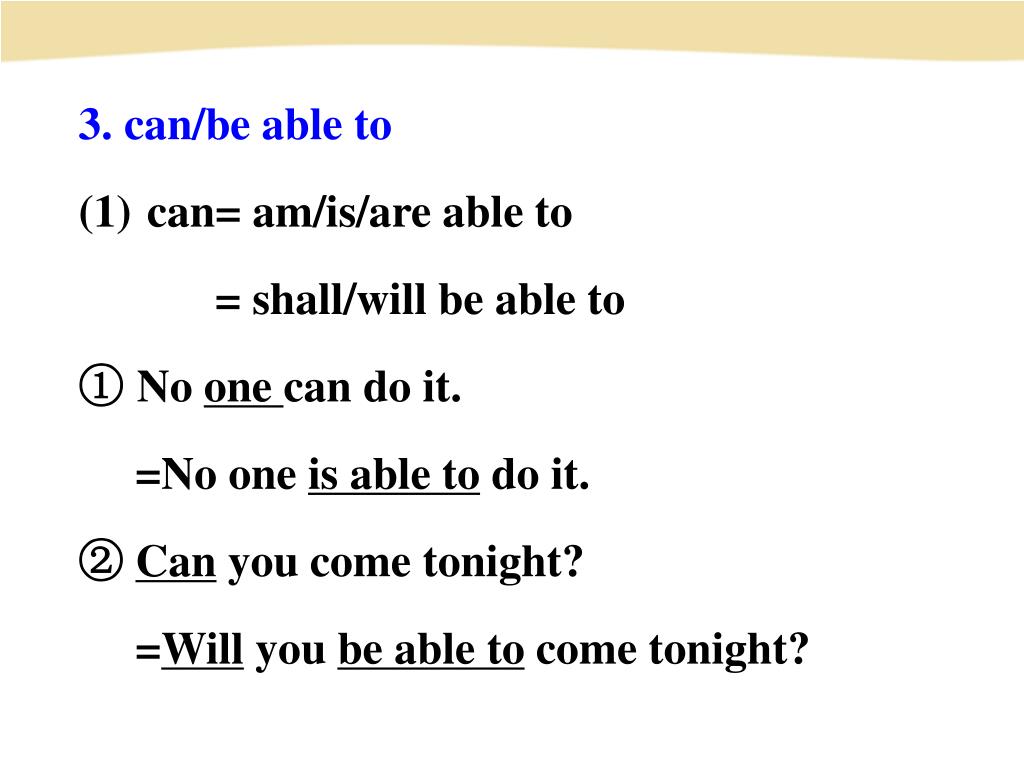 3. can/be able to

(1) can= am/is/are able to

= shall/will be able to

① No one can do it.

=No one is able to do it.

② Can you come tonight?

=Will you be able to come tonight?